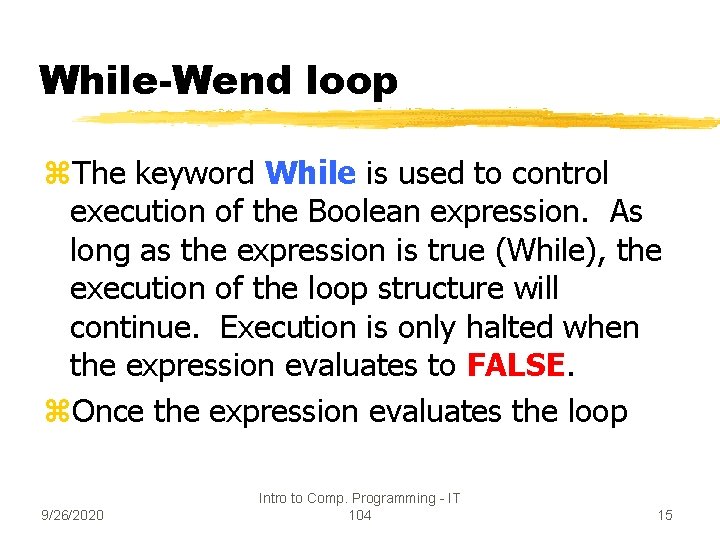 While-Wend loop

⌘The keyword While is used to control execution of the Boolean expression. As long as the expression is true (While), the execution of the loop structure will continue. Execution is only halted when the expression evaluates to FALSE.

⌘Once the expression evaluates the loop

9/26/2020

Intro to Comp. Programming - IT 104

15